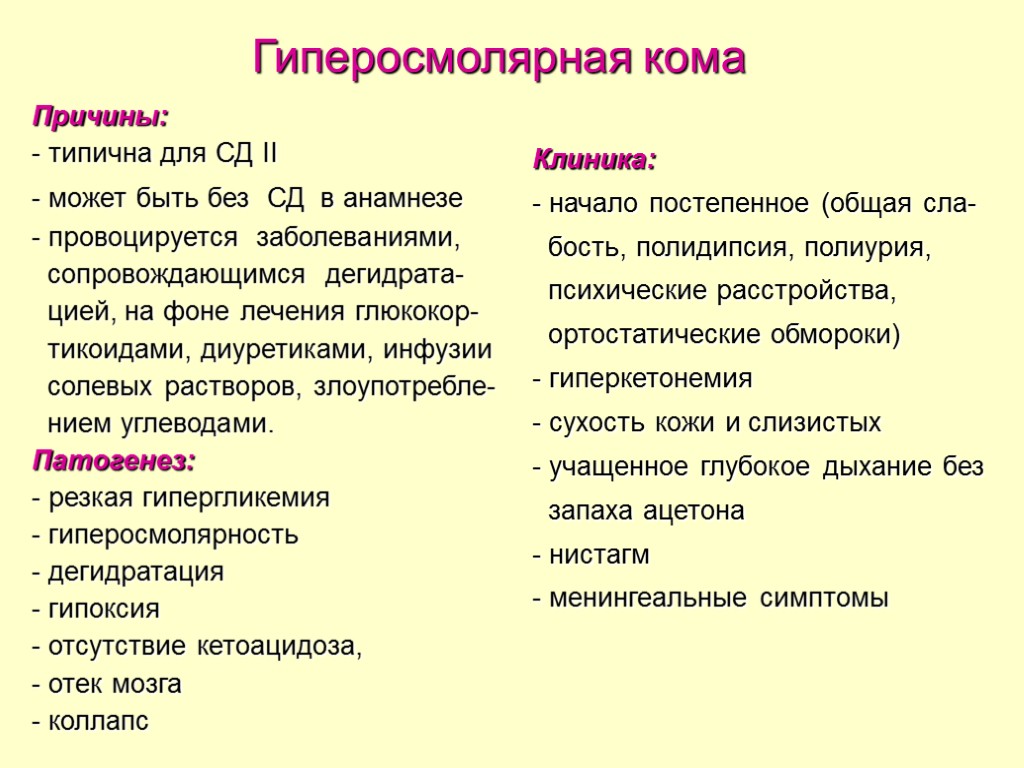 Гиперосмолярная кома

Причины:
- типична для СД II
- может быть без СД в анамнезе
- провоцируется заболеваниями, сопровождающимся дегидратацией, на фоне лечения глюкокортикоидами, диуретиками, инфузии солевых растворов, злоупотреблением углеводами.

Патогенез:
- резкая гипергликемия
- гиперосмолярность
- дегидратация
- гипоксия
- отсутствие кетоацидоза,
- отек мозга
- коллапс

Клиника:
- начало постепенное (общая слабость, полидипсия, полиурия, психические расстройства, ортостатические обмороки)
- гиперкетонемия
- сухость кожи и слизистых
- учащенное глубокое дыхание без запаха ацетона
- нистагм
- менингеальные симптомы